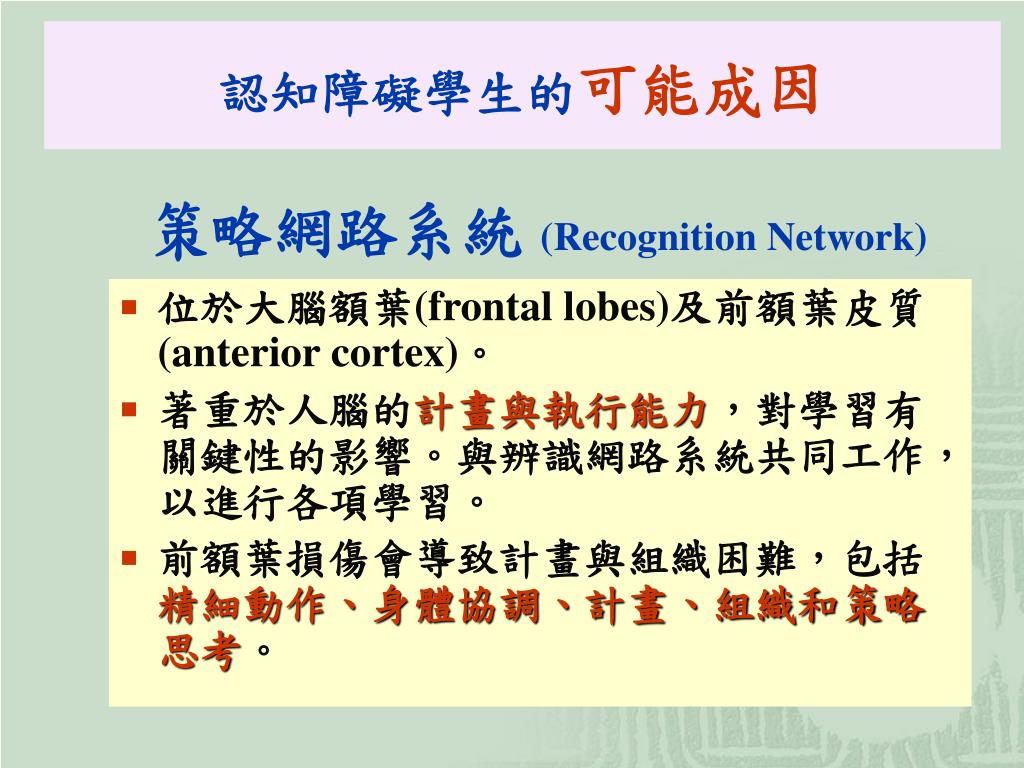 認知障礙學生的可能成因

策略網路系統 (Recognition Network)

▪ 位於大腦額葉(frontal lobes)及前額葉皮質(anterior cortex)。

▪ 著重於人腦的計畫與執行能力，對學習有關鍵性的影響。與辨識網路系統共同工作，以進行各項學習。

▪ 前額葉損傷會導致計畫與組織困難，包括精細動作、身體協調、計畫、組織和策略思考。